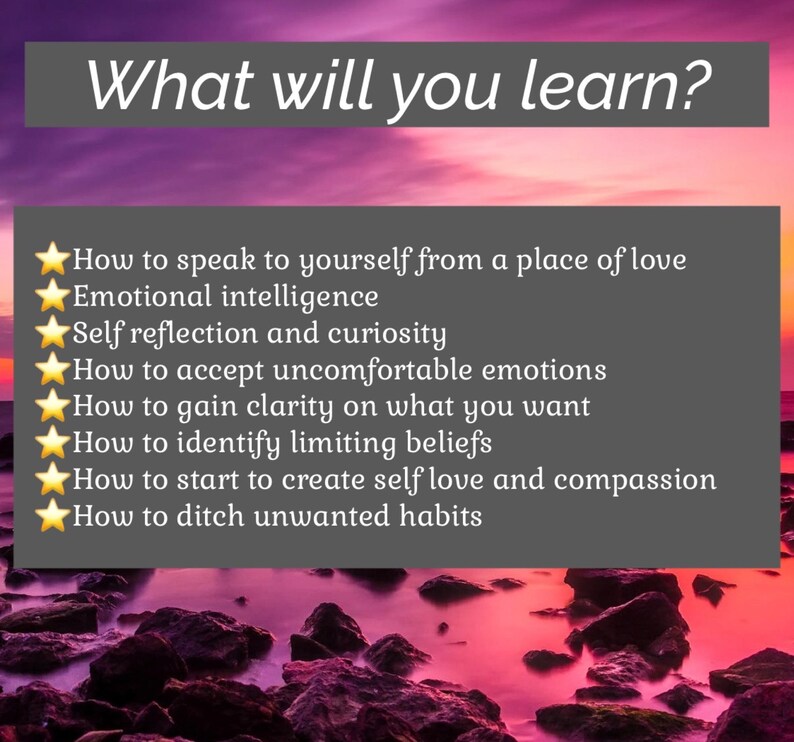 What will you learn?

⭐How to speak to yourself from a place of love
⭐Emotional intelligence
⭐Self reflection and curiosity
⭐How to accept uncomfortable emotions
⭐How to gain clarity on what you want
⭐How to identify limiting beliefs
⭐How to start to create self love and compassion
⭐How to ditch unwanted habits